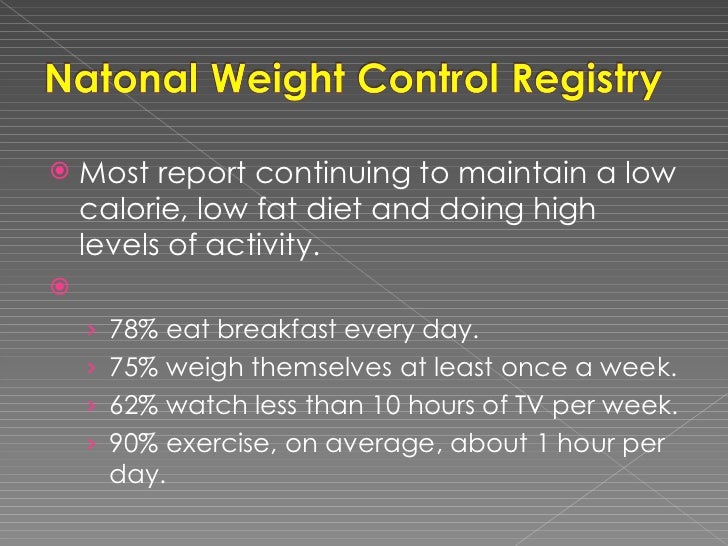 Natonal Weight Control Registry

Most report continuing to maintain a low calorie, low fat diet and doing high levels of activity.

78% eat breakfast every day.
75% weigh themselves at least once a week.
62% watch less than 10 hours of TV per week.
90% exercise, on average, about 1 hour per day.